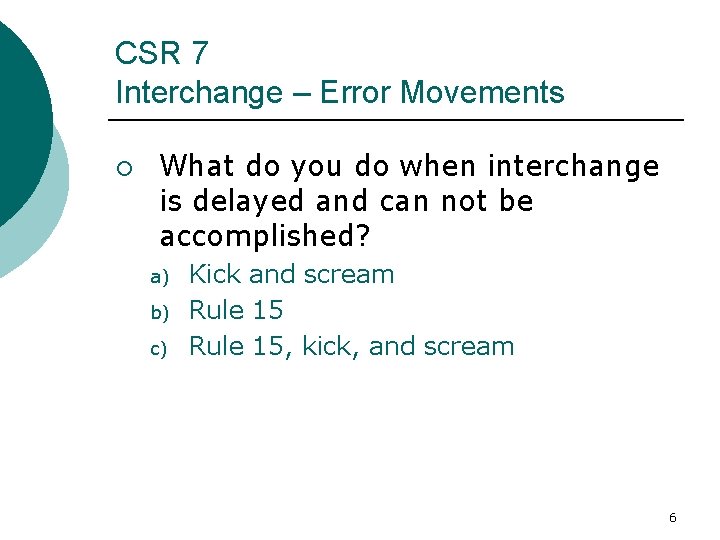 CSR 7
Interchange – Error Movements

What do you do when interchange is delayed and can not be accomplished?

a) Kick and scream
b) Rule 15
c) Rule 15, kick, and scream

6